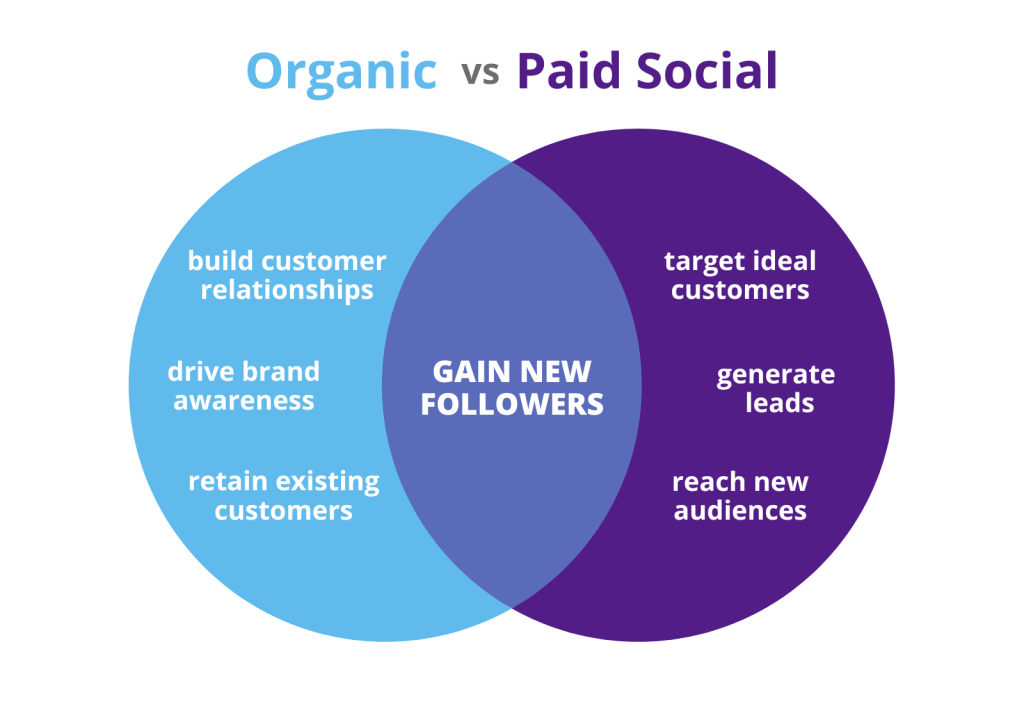 Organic vs Paid Social

build customer relationships

drive brand awareness

retain existing customers

GAIN NEW FOLLOWERS

target ideal customers

generate leads

reach new audiences